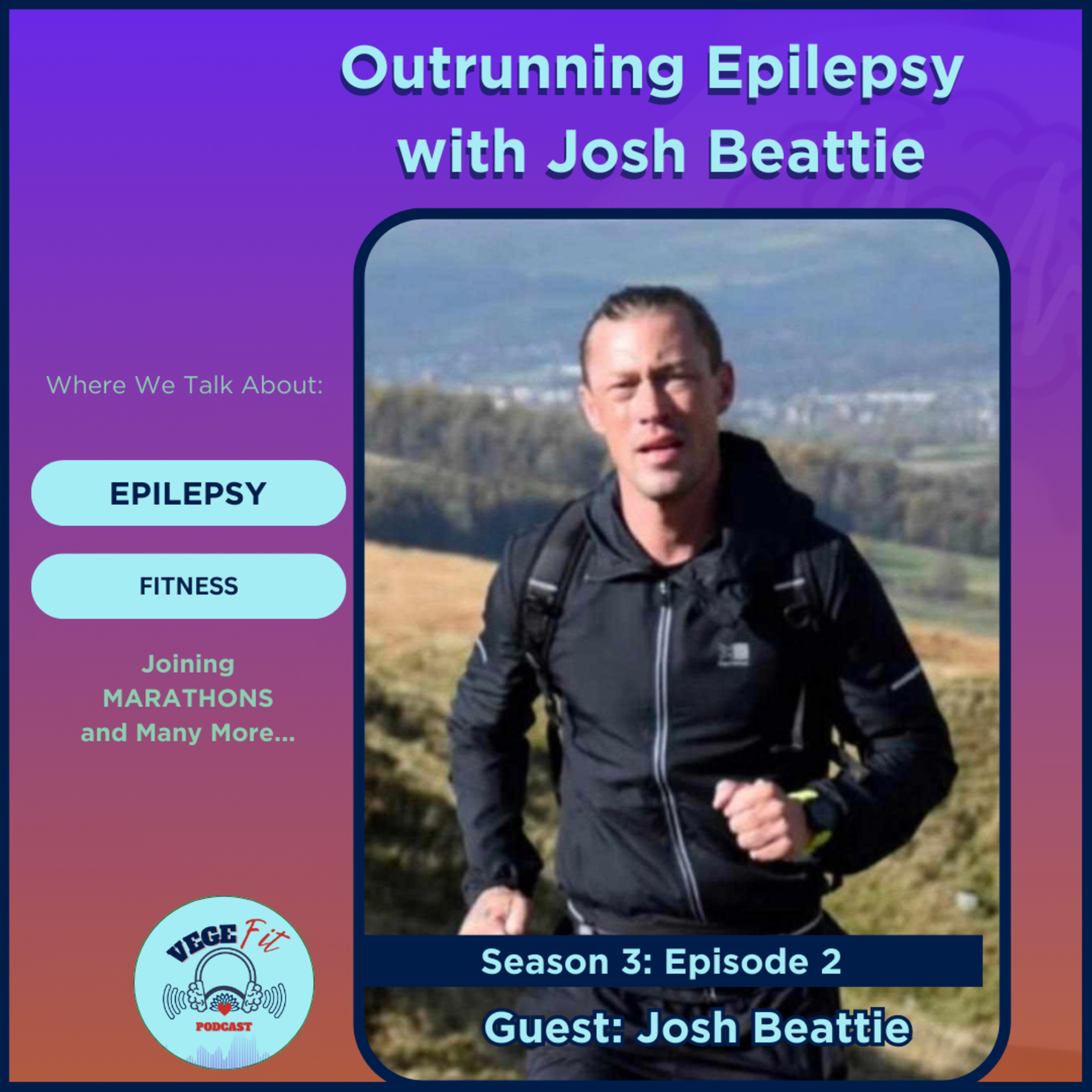 Outrunning Epilepsy with Josh Beattie

Where We Talk About:

EPILEPSY

FITNESS

Joining MARATHONS and Many More...

VEGE Fit PODCAST

Season 3: Episode 2

Guest: Josh Beattie